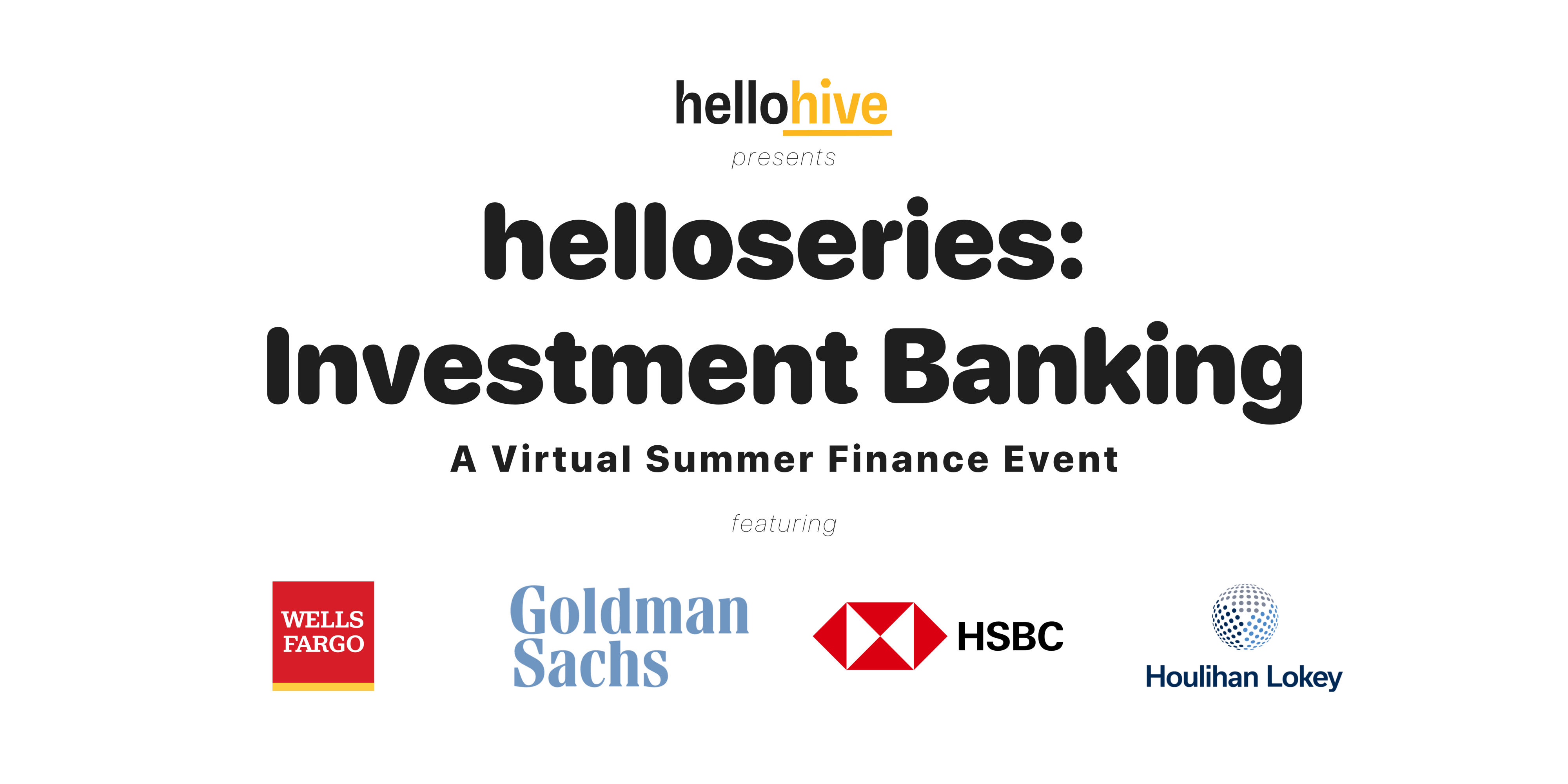 hellohive

presents

helloseries:
Investment Banking

A Virtual Summer Finance Event

featuring

WELLS FARGO

Goldman Sachs

HSBC

Houlihan Lokey